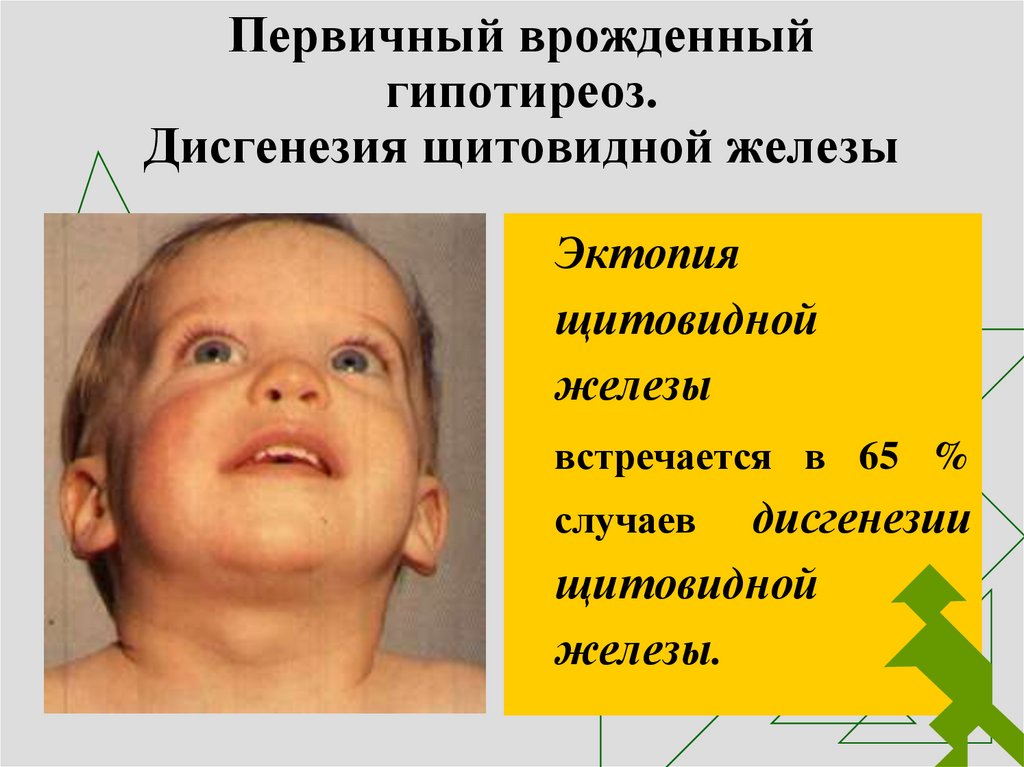 Первичный врожденный гипотиреоз. Дисгенезия щитовидной железы

Эктопия щитовидной железы встречается в 65 % случаев дисгенезии щитовидной железы.